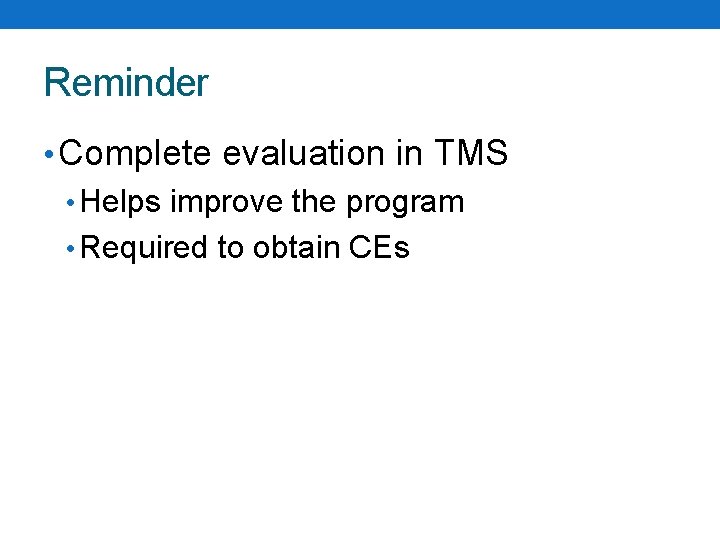 Reminder

• Complete evaluation in TMS
  • Helps improve the program
  • Required to obtain CEs